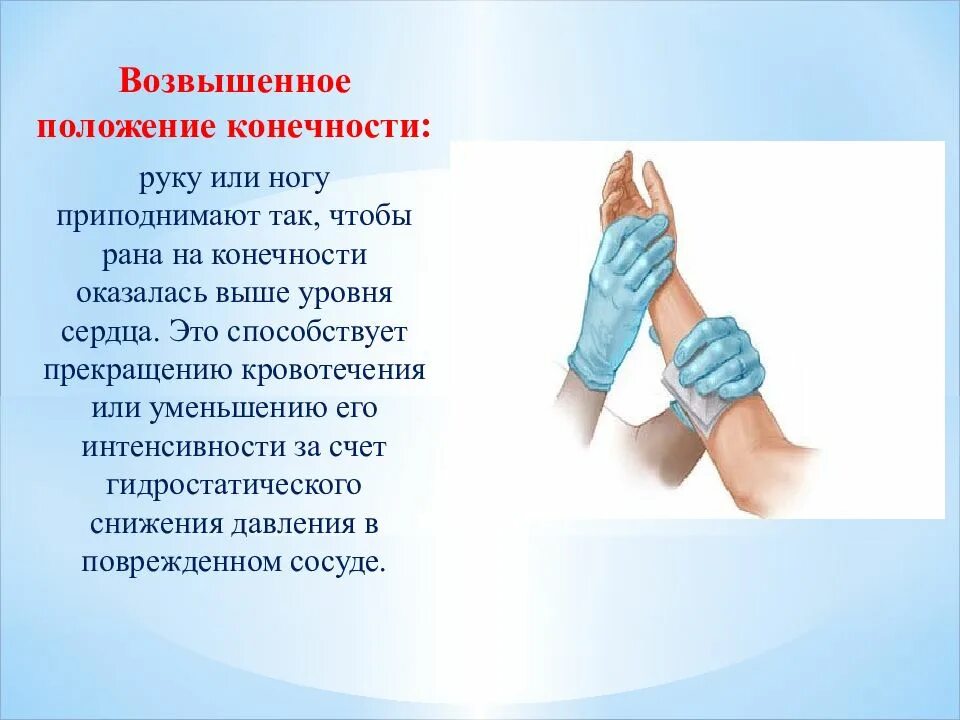 Возвышенное положение конечности:

руку или ногу приподнимают так, чтобы рана на конечности оказалась выше уровня сердца. Это способствует прекращению кровотечения или уменьшению его интенсивности за счет гидростатического снижения давления в поврежденном сосуде.